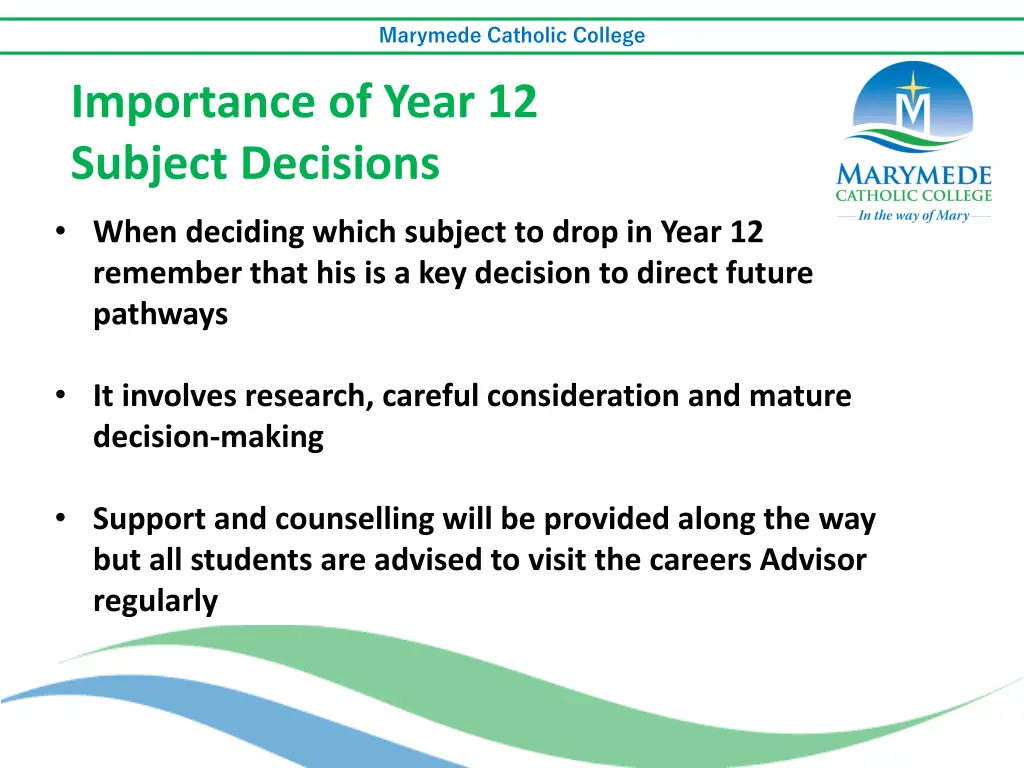 Marymede Catholic College

Importance of Year 12 Subject Decisions

M

MARYMEDE
CATHOLIC COLLEGE
In the way of Mary

• When deciding which subject to drop in Year 12 remember that his is a key decision to direct future pathways

• It involves research, careful consideration and mature decision-making

• Support and counselling will be provided along the way but all students are advised to visit the careers Advisor regularly